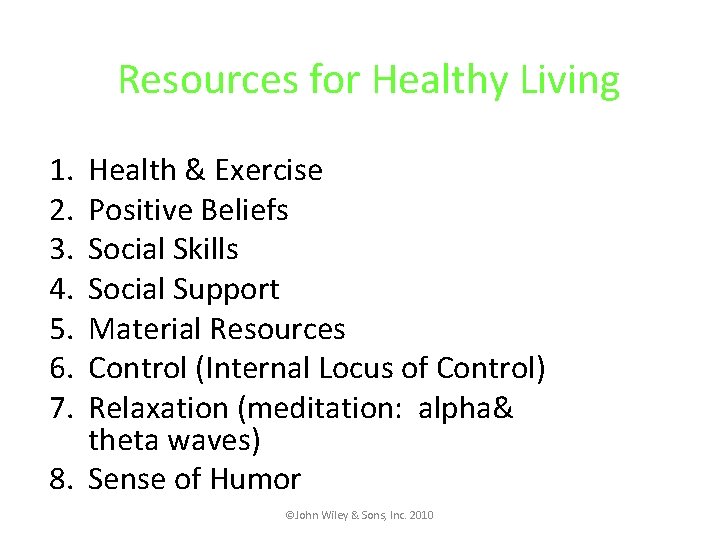 Resources for Healthy Living

1. Health & Exercise
2. Positive Beliefs
3. Social Skills
4. Social Support
5. Material Resources
6. Control (Internal Locus of Control)
7. Relaxation (meditation: alpha& theta waves)
8. Sense of Humor

©John Wiley & Sons, Inc. 2010